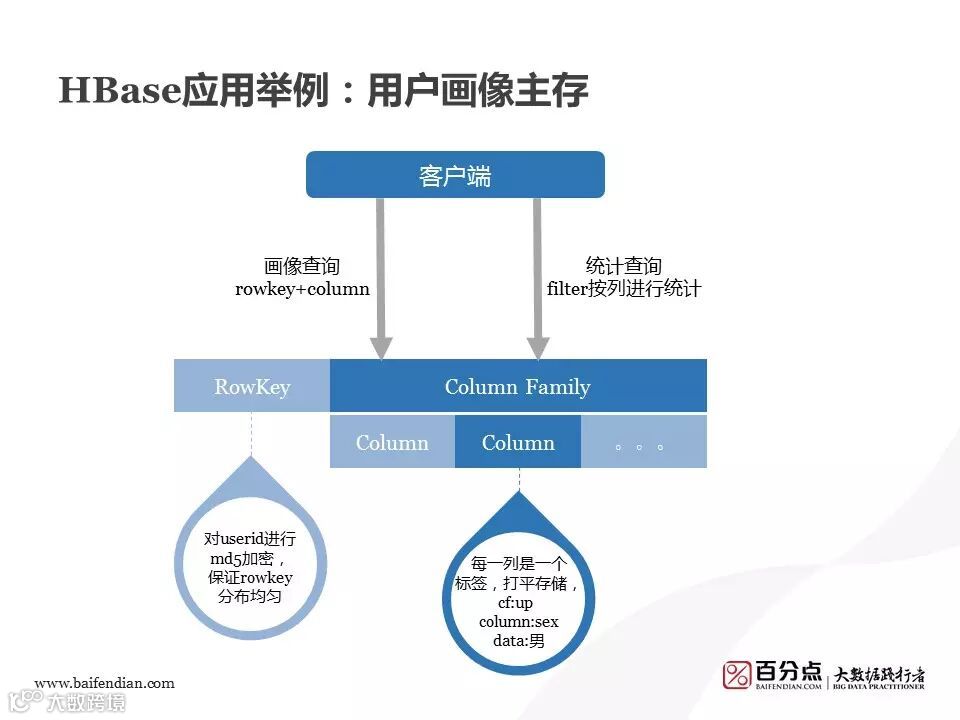 HBase应用举例：用户画像主存

客户端

画像查询
rowkey+column

统计查询
filter按列进行统计

RowKey

Column Family

Column

Column

。。。

对userid进行md5加密，保证rowkey分布均匀

每一列是一个标签，打平存储，cf:up column:sex data:男

www.baifendian.com

大数跨境

百分点
BAIFENDIAN.COM

大数据践行者
BIG DATA PRACTITIONER